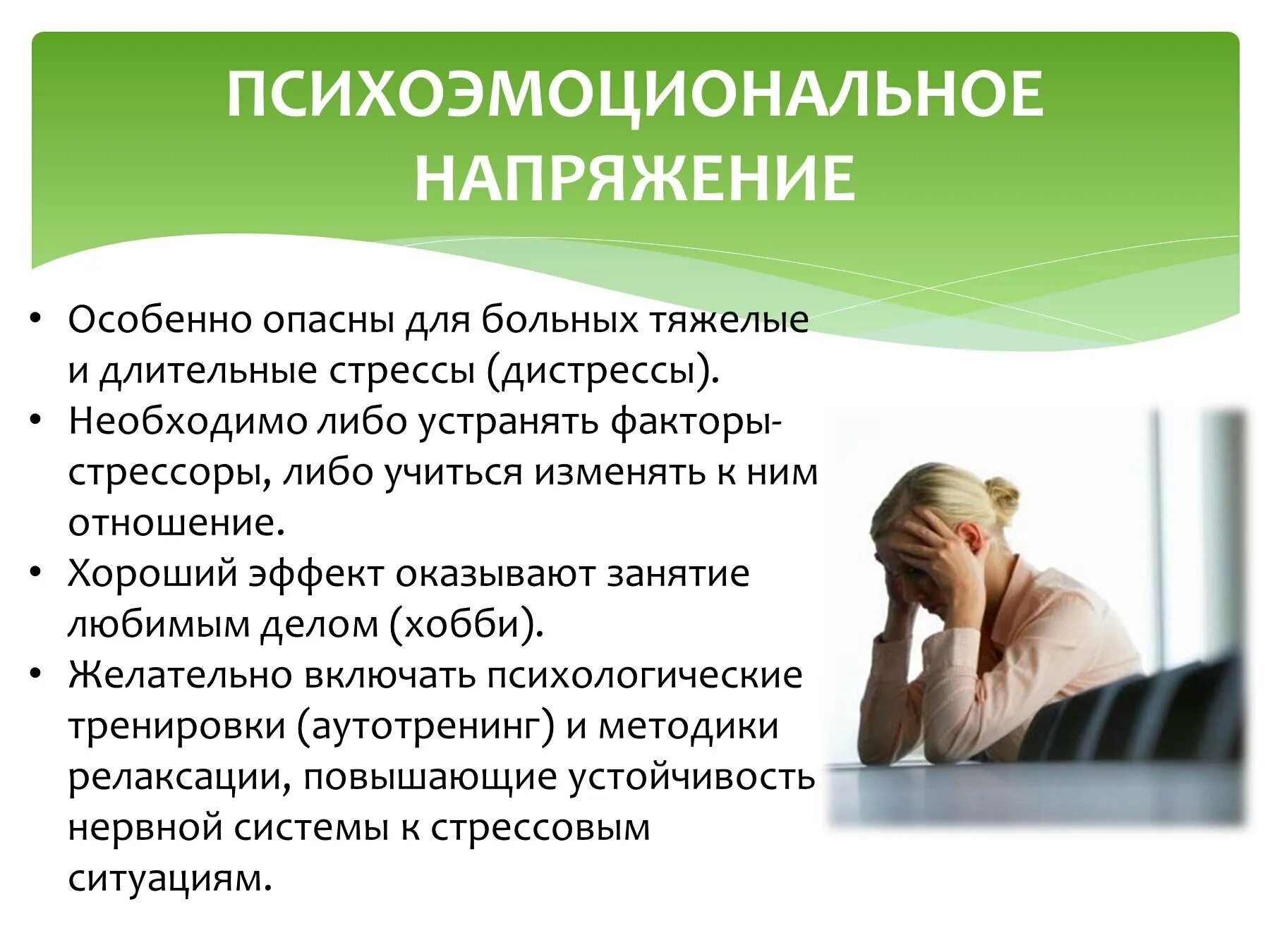 ПСИХОЭМОЦИОНАЛЬНОЕ НАПРЯЖЕНИЕ

• Особенно опасны для больных тяжелые и длительные стрессы (дистрессы).
• Необходимо либо устранять факторы-стрессоры, либо учиться изменять к ним отношение.
• Хороший эффект оказывают занятие любимым делом (хобби).
• Желательно включать психологические тренировки (аутотренинг) и методики релаксации, повышающие устойчивость нервной системы к стрессовым ситуациям.